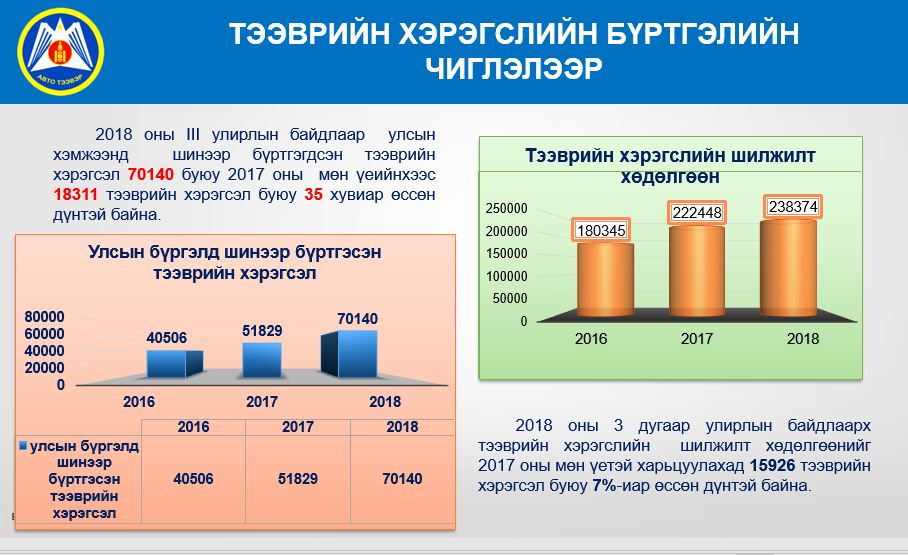 АВТО ТЭЭВЭР

ТЭЭВРИЙН ХЭРЭГСЛИЙН БҮРТГЭЛИЙН ЧИГЛЭЛЭЭР

2018 оны III улирлын байдлаар улсын хэмжээнд шинээр бүртгэгдсэн тээврийн хэрэгсэл 70140 буюу 2017 оны мөн үеийнхээс 18311 тээврийн хэрэгсэл буюу 35 хувиар өссөн дүнтэй байна.

Улсын бүргэлд шинээр бүртгэсэн тээврийн хэрэгсэл

80000
60000
40000
20000
0

40506
51829
70140

2016
2017
2018

| | 2016 | 2017 | 2018 |
|---|---|---|---|
| улсын бүргэлд шинээр бүртгэсэн тээврийн хэрэгсэл | 40506 | 51829 | 70140 |

Тээврийн хэрэгслийн шилжилт хөдөлгөөн

250000
200000
150000
100000
50000
0

180345
222448
238374

2016
2017
2018

2018 оны 3 дугаар улирлын байдлаарх тээврийн хэрэгслийн шилжилт хөдөлгөөнийг 2017 оны мөн үетэй харьцуулахад 15926 тээврийн хэрэгсэл буюу 7%-иар өссөн дүнтэй байна.